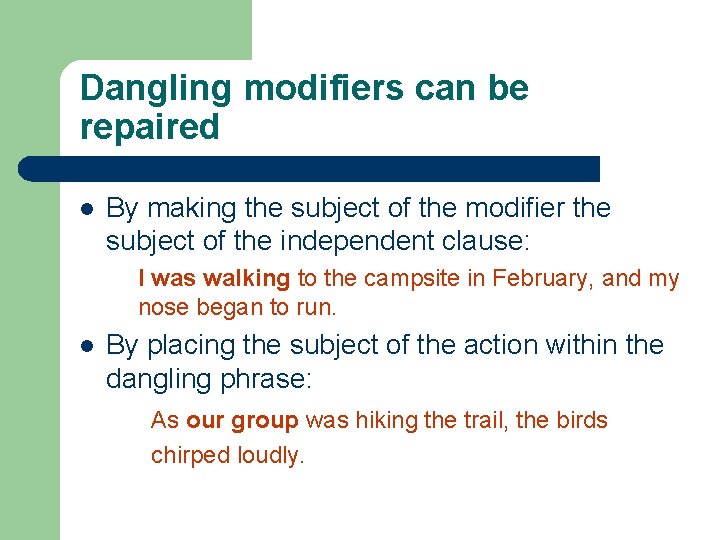 Dangling modifiers can be repaired

- By making the subject of the modifier the subject of the independent clause:

I was walking to the campsite in February, and my nose began to run.

- By placing the subject of the action within the dangling phrase:

As our group was hiking the trail, the birds chirped loudly.